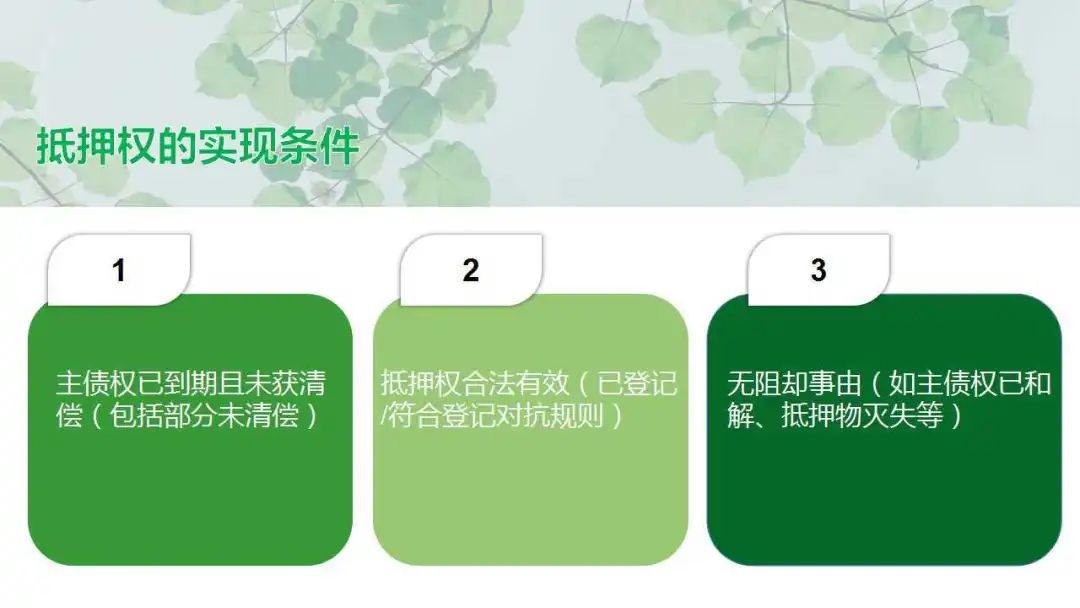 抵押权的实现条件

1

主债权已到期且未获清偿（包括部分未清偿）

2

抵押权合法有效（已登记/符合登记对抗规则）

3

无阻却事由（如主债权已和解、抵押物灭失等）